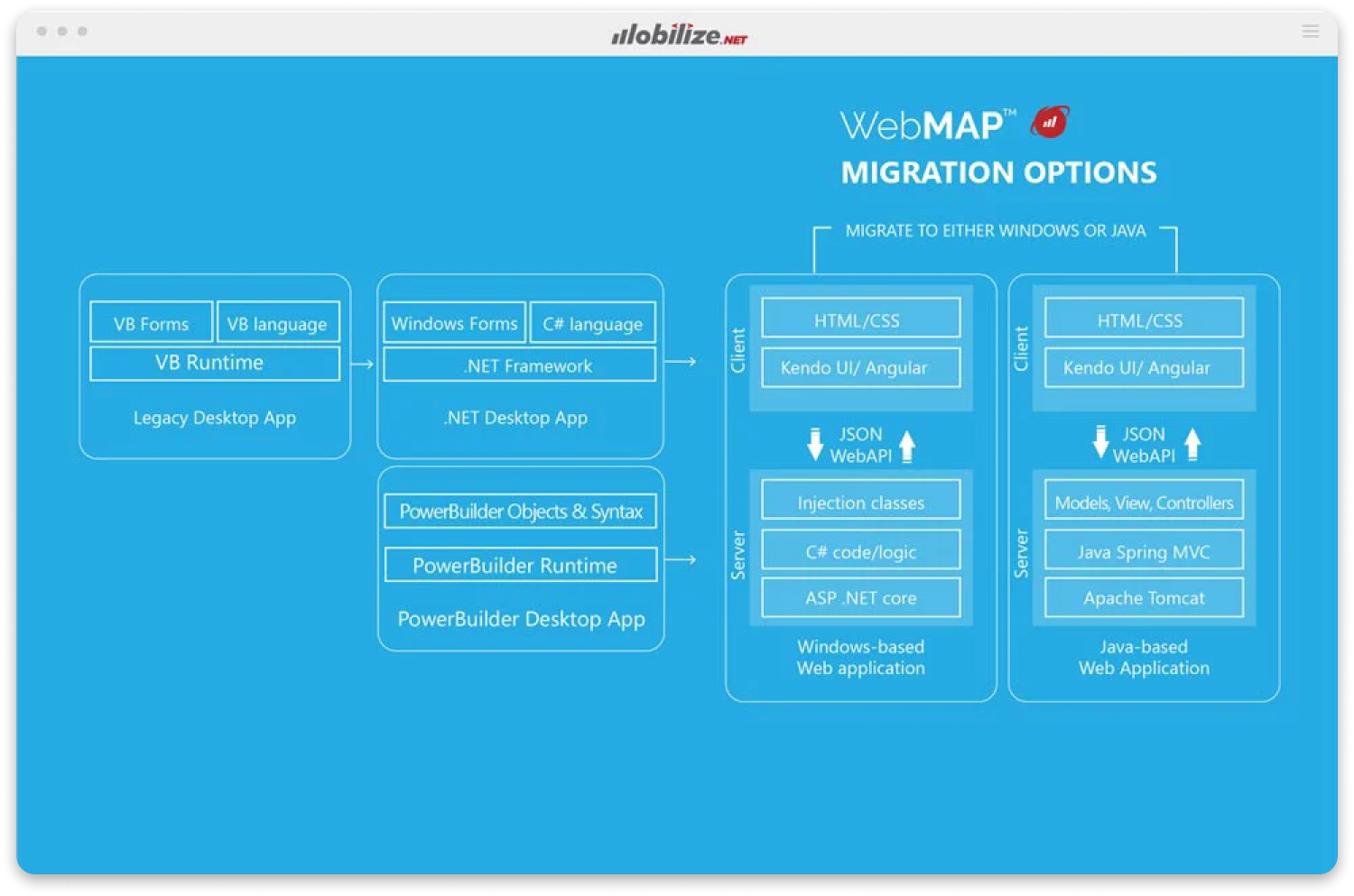 Mobilize.NET

WebMAP™
MIGRATION OPTIONS

MIGRATE TO EITHER WINDOWS OR JAVA

VB Forms
VB language
VB Runtime
Legacy Desktop App

Windows Forms
C# language
.NET Framework
.NET Desktop App

PowerBuilder Objects & Syntax
PowerBuilder Runtime
PowerBuilder Desktop App

Client
HTML/CSS
Kendo UI/ Angular
JSON
WebAPI
Server
Injection classes
C# code/logic
ASP .NET core
Windows-based Web application

Client
HTML/CSS
Kendo UI/ Angular
JSON
WebAPI
Server
Models, View, Controllers
Java Spring MVC
Apache Tomcat
Java-based Web Application